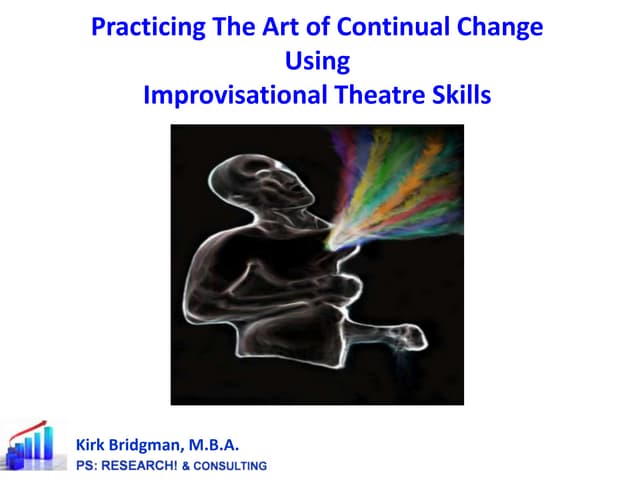 Practicing The Art of Continual Change
Using
Improvisational Theatre Skills

Kirk Bridgman, M.B.A.
PS: RESEARCH! & CONSULTING